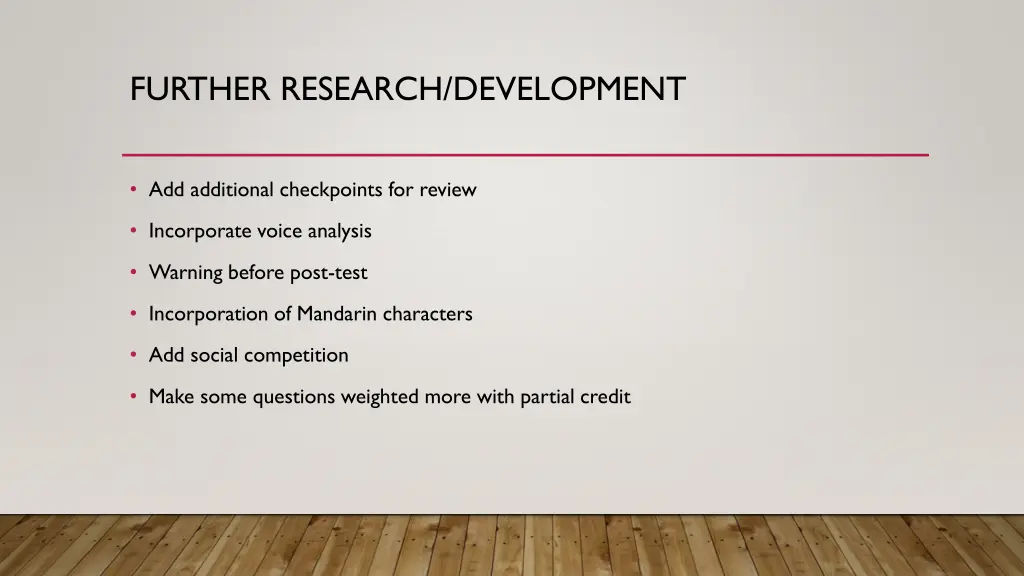 FURTHER RESEARCH/DEVELOPMENT

• Add additional checkpoints for review
• Incorporate voice analysis
• Warning before post-test
• Incorporation of Mandarin characters
• Add social competition
• Make some questions weighted more with partial credit